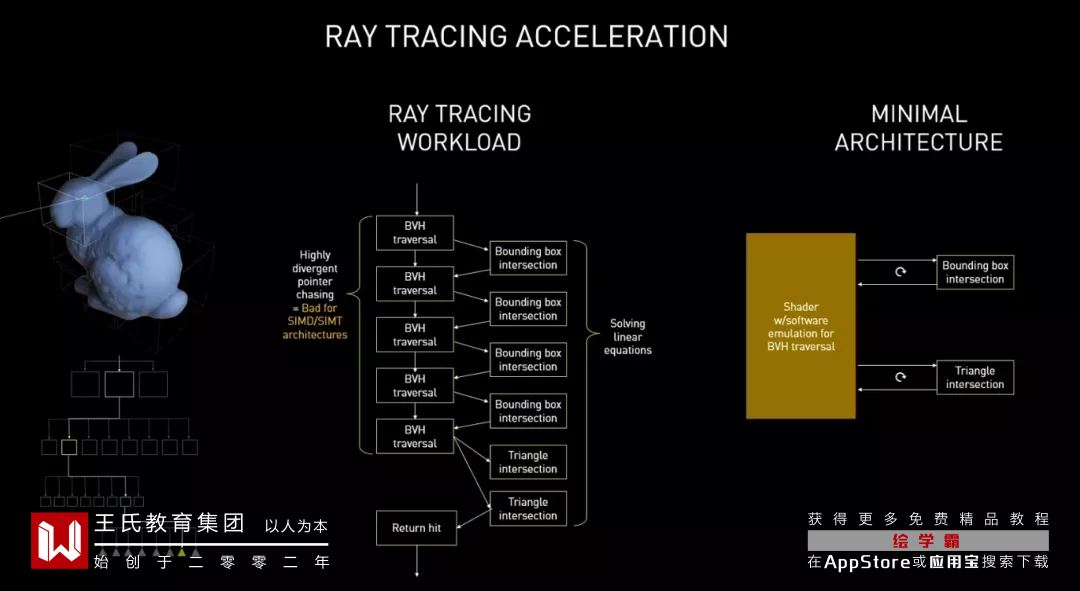 RAY TRACING ACCELERATION

RAY TRACING WORKLOAD

Highly divergent pointer chasing = Bad for SIMD/SIMT architectures

BVH traversal

Bounding box intersection

BVH traversal

Bounding box intersection

BVH traversal

Bounding box intersection

BVH traversal

Bounding box intersection

BVH traversal

Triangle intersection

Triangle intersection

Return hit

Solving linear equations

MINIMAL ARCHITECTURE

Shader w/software emulation for BVH traversal

Bounding box intersection

Triangle intersection

王氏教育集团 以人为本

始创于二零零二年

获得更多免费精品教程

绘学霸

在AppStore或应用宝搜索下载